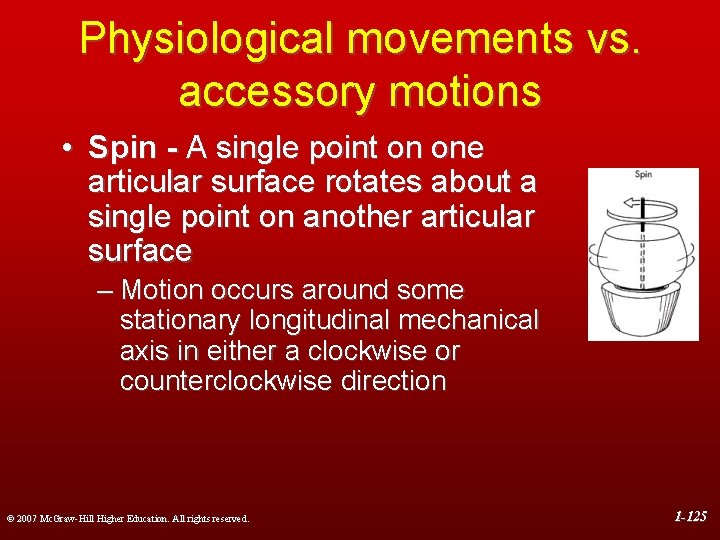 Physiological movements vs. accessory motions

• Spin - A single point on one articular surface rotates about a single point on another articular surface

– Motion occurs around some stationary longitudinal mechanical axis in either a clockwise or counterclockwise direction

Spin

© 2007 McGraw-Hill Higher Education. All rights reserved.

1-125